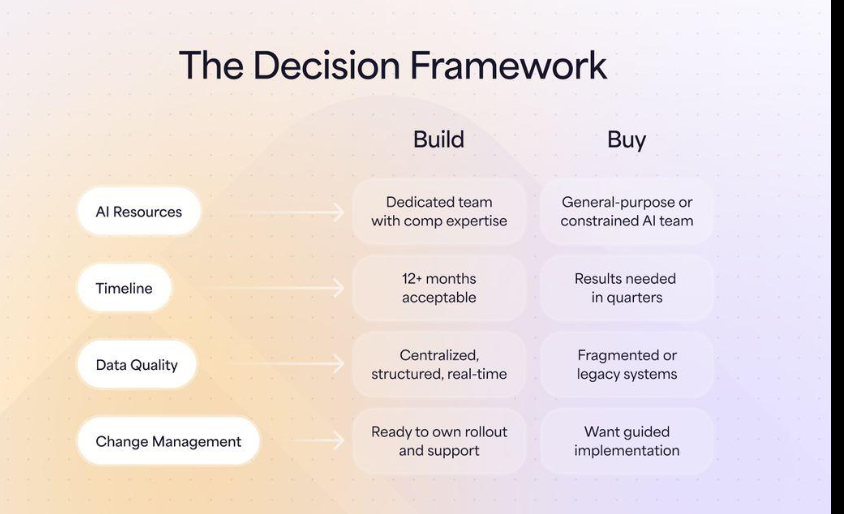 The Decision Framework

| | Build | Buy |
|---|---|---|
| AI Resources | Dedicated team with comp expertise | General-purpose or constrained AI team |
| Timeline | 12+ months acceptable | Results needed in quarters |
| Data Quality | Centralized, structured, real-time | Fragmented or legacy systems |
| Change Management | Ready to own rollout and support | Want guided implementation |